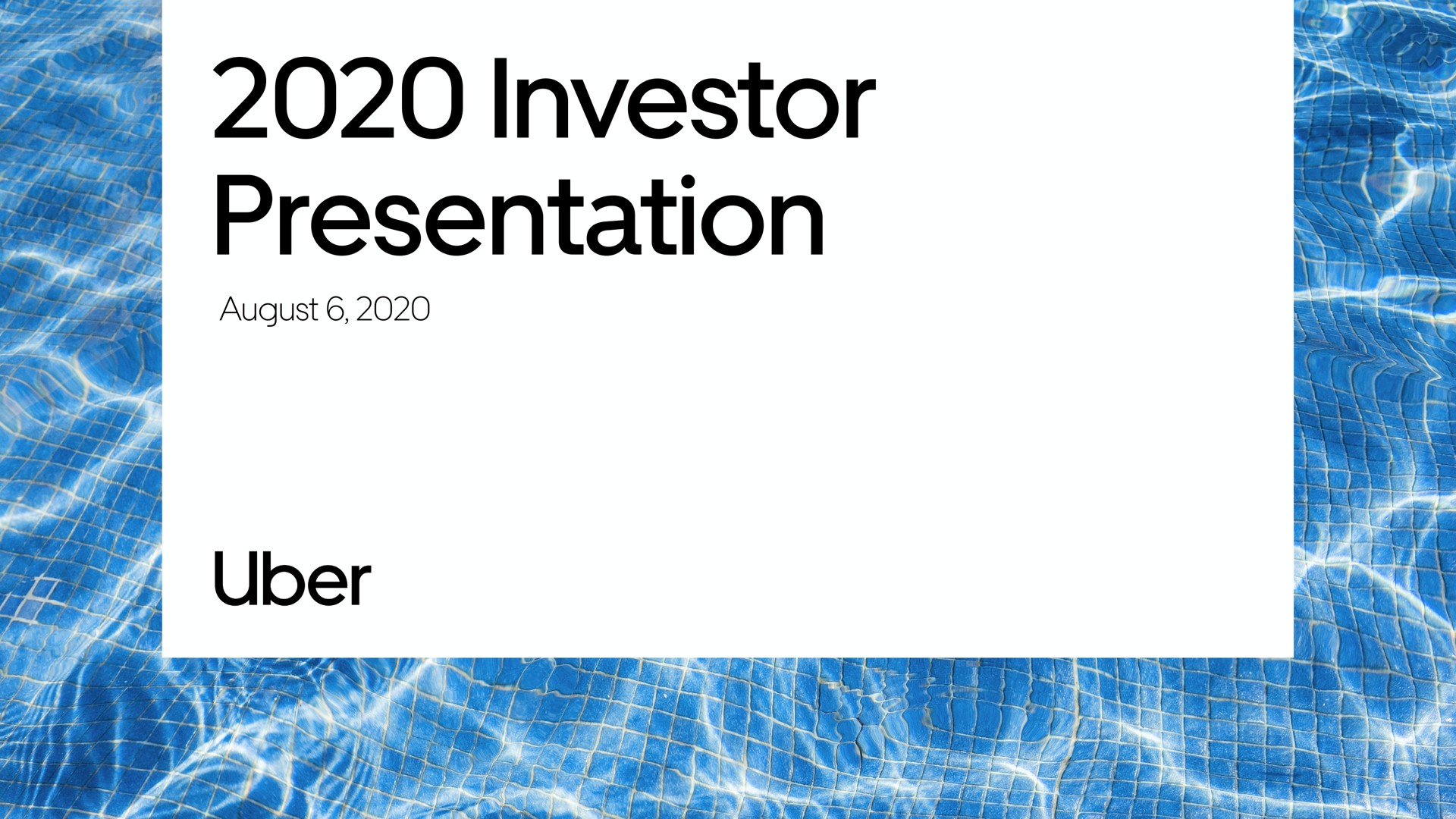 2020 Investor Presentation

August 6, 2020

Uber